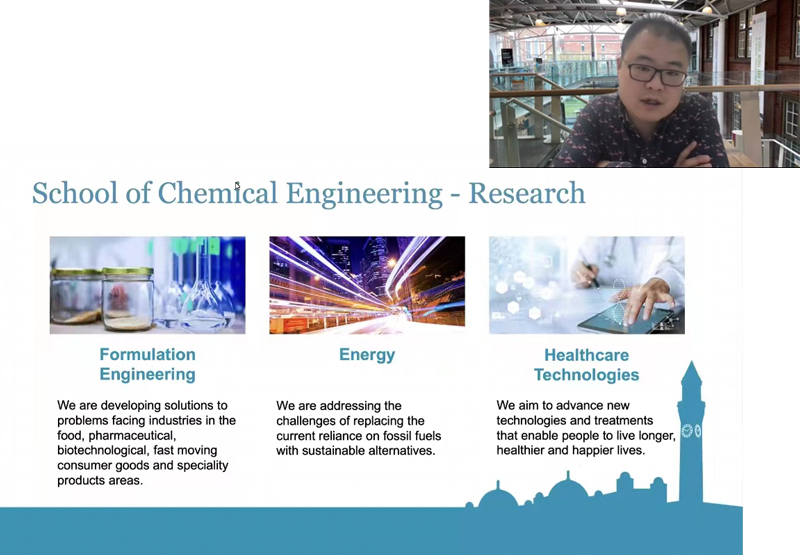 School of Chemical Engineering - Research

Formulation Engineering

We are developing solutions to problems facing industries in the food, pharmaceutical, biotechnological, fast moving consumer goods and speciality products areas.

Energy

We are addressing the challenges of replacing the current reliance on fossil fuels with sustainable alternatives.

Healthcare Technologies

We aim to advance new technologies and treatments that enable people to live longer, healthier and happier lives.